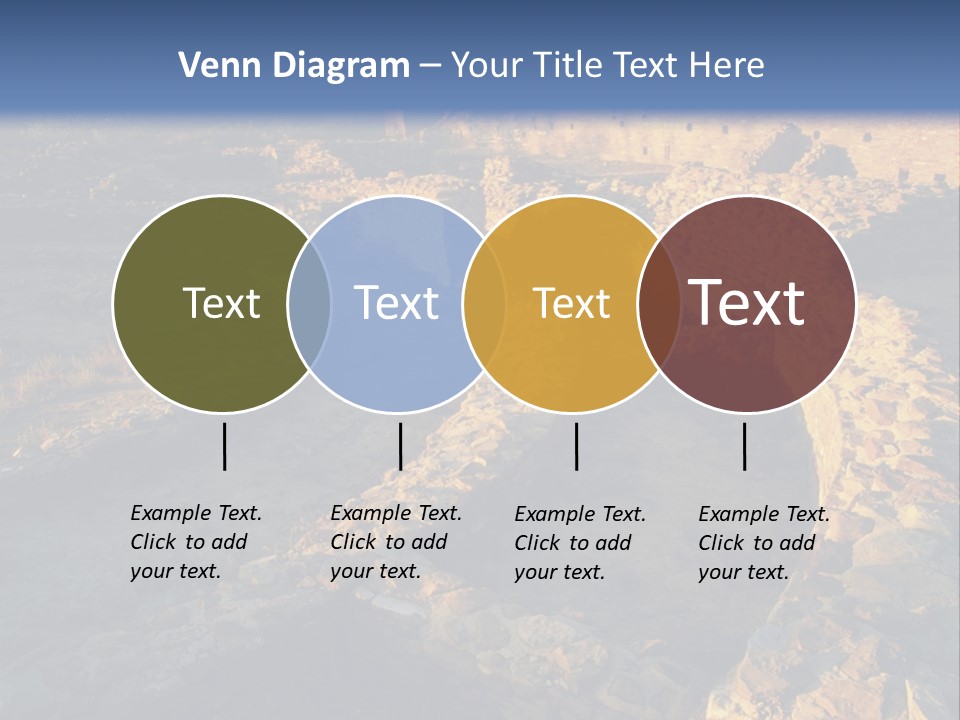 Venn Diagram – Your Title Text Here

Text

Text

Text

Text

Example Text. Click to add your text.

Example Text. Click to add your text.

Example Text. Click to add your text.

Example Text. Click to add your text.